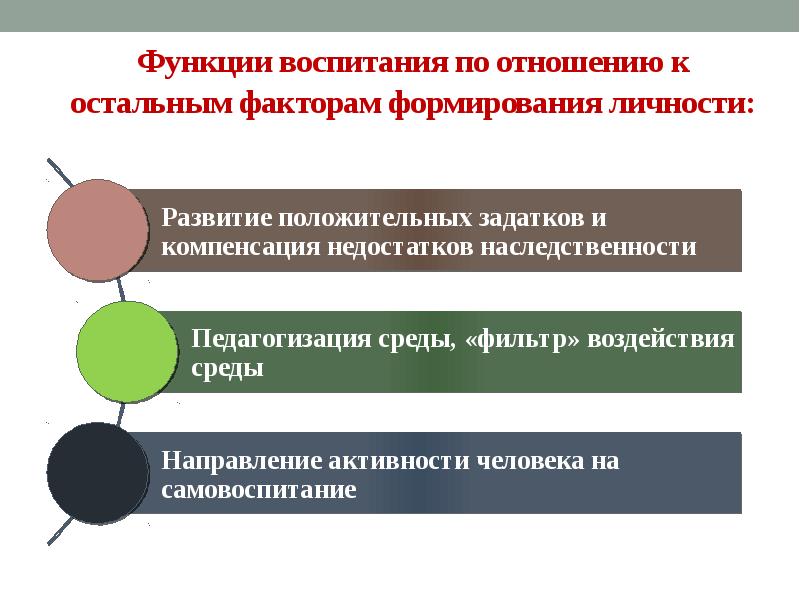 Функции воспитания по отношению к остальным факторам формирования личности:

Развитие положительных задатков и компенсация недостатков наследственности

Педагогизация среды, «фильтр» воздействия среды

Направление активности человека на самовоспитание